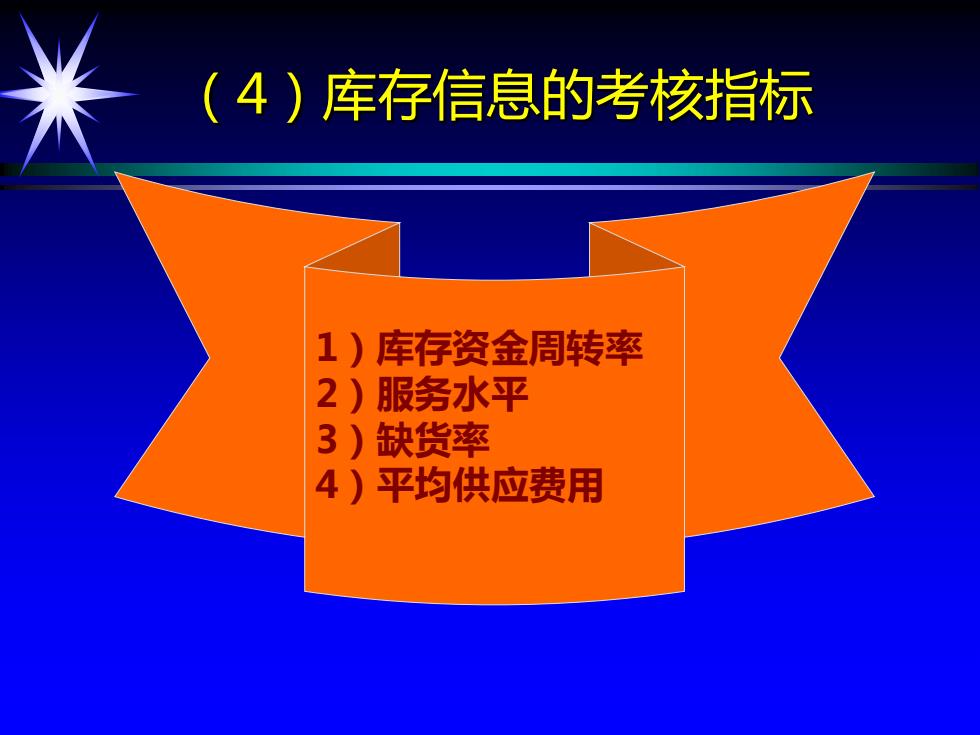 （4）库存信息的考核指标

1）库存资金周转率
2）服务水平
3）缺货率
4）平均供应费用